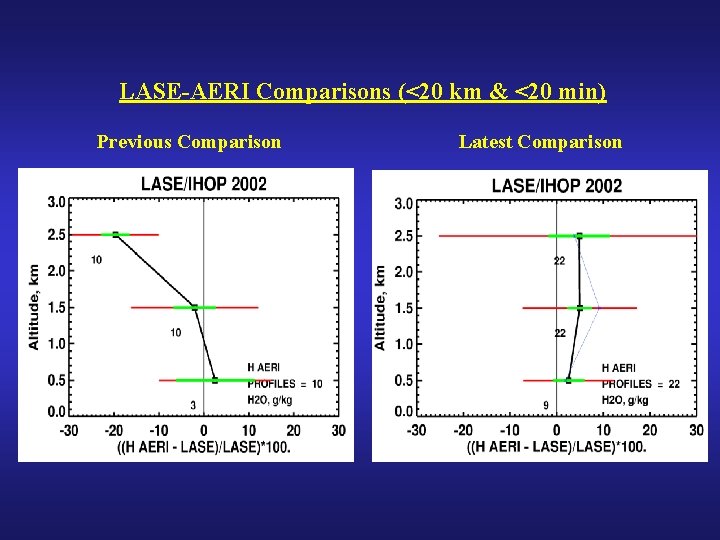 LASE-AERI Comparisons (<20 km & <20 min)

Previous Comparison

LASE/IHOP 2002

3.0
2.5
2.0
1.5
1.0
0.5
0.0

Altitude, km

10

10

3

H AERI
PROFILES = 10
H2O, g/kg

-30 -20 -10 0 10 20 30

((H AERI - LASE)/LASE)*100.

Latest Comparison

LASE/IHOP 2002

3.0
2.5
2.0
1.5
1.0
0.5
0.0

Altitude, km

22

22

9

H AERI
PROFILES = 22
H2O, g/kg

-30 -20 -10 0 10 20 30

((H AERI - LASE)/LASE)*100.